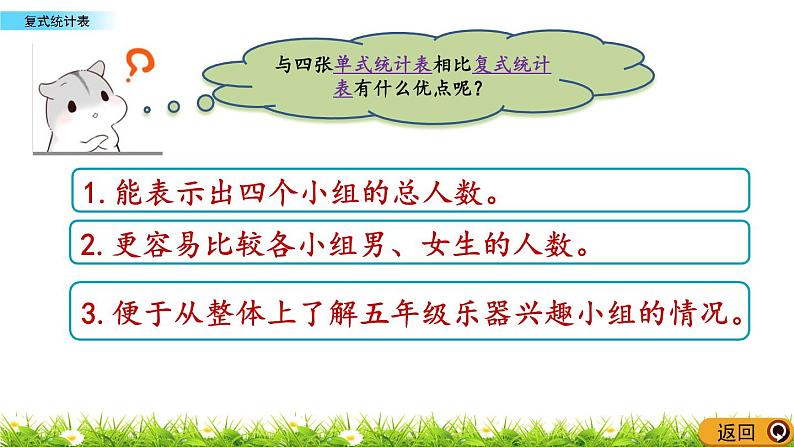 复式统计表

与四张单式统计表相比复式统计表有什么优点呢？

1. 能表示出四个小组的总人数。

2. 更容易比较各小组男、女生的人数。

3. 便于从整体上了解五年级乐器兴趣小组的情况。

返回